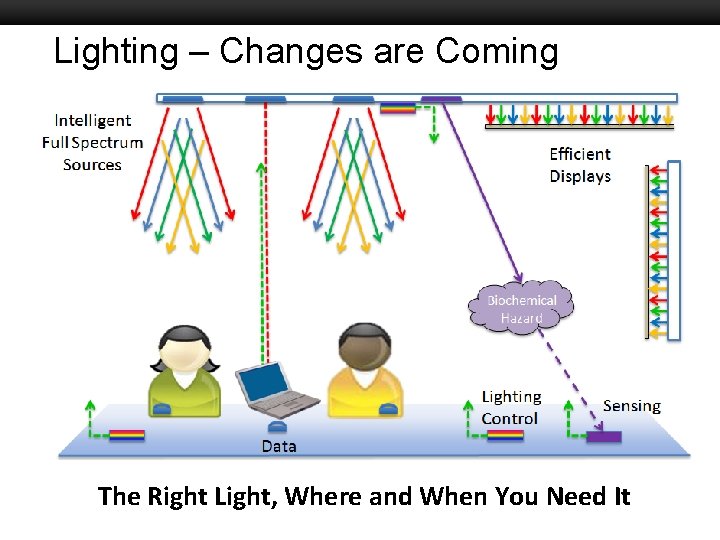 Lighting – Changes are Coming

Intelligent Full Spectrum Sources

Efficient Displays

Biochemical Hazard

Lighting Control

Sensing

Data

The Right Light, Where and When You Need It